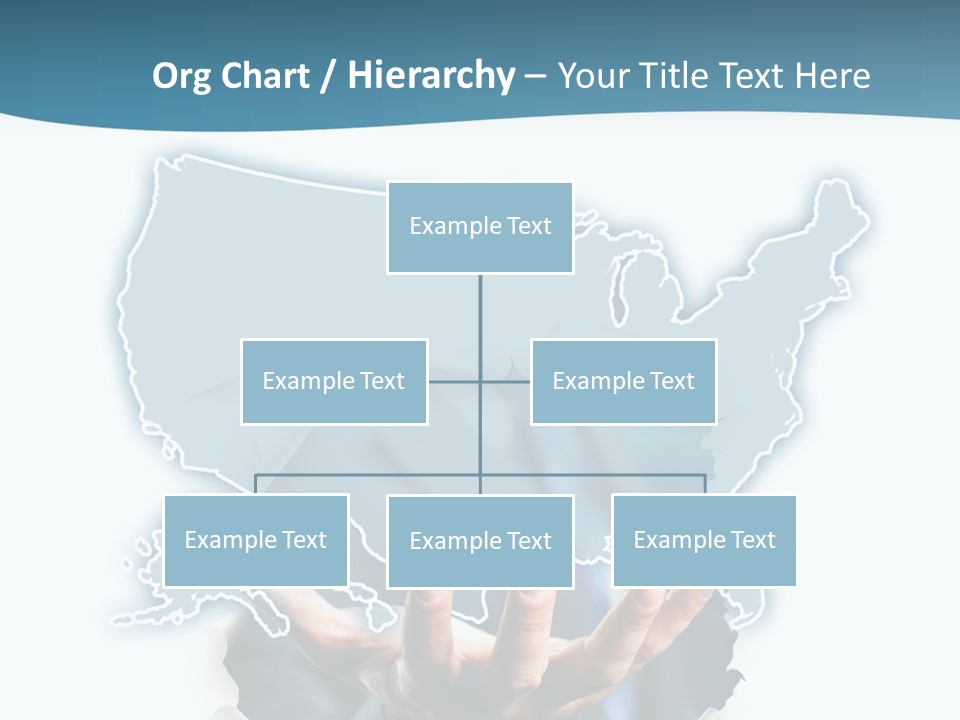 Org Chart / Hierarchy – Your Title Text Here

Example Text

Example Text

Example Text

Example Text

Example Text

Example Text